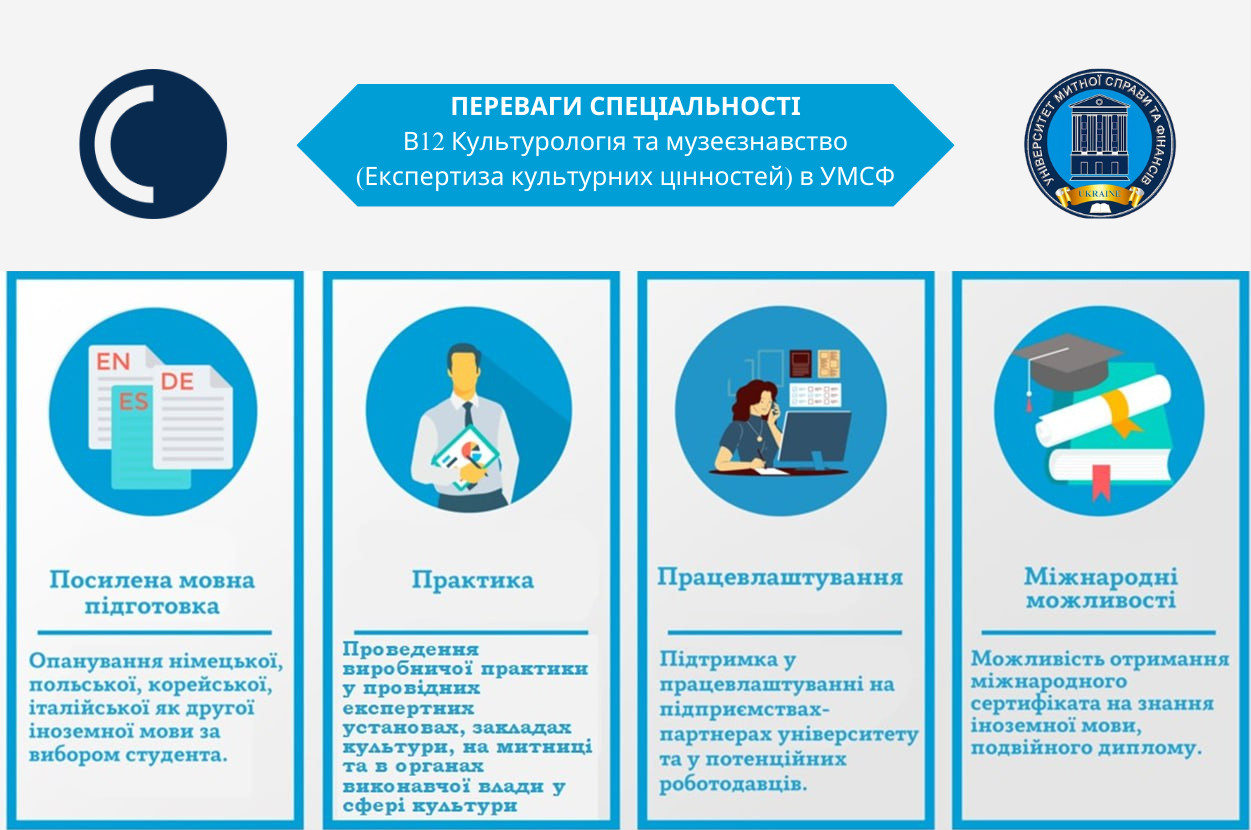 ПЕРЕВАГИ СПЕЦІАЛЬНОСТІ
В12 Культурологія та музеєзнавство
(Експертиза культурних цінностей) в УМСФ

УНІВЕРСИТЕТ МИТНОЇ СПРАВИ ТА ФІНАНСІВ
UKRAINE

EN
DE
ES

Посилена мовна підготовка

Опанування німецької, польської, корейської, італійської як другої іноземної мови за вибором студента.

Практика

Проведення виробничої практики у провідних експертних установах, закладах культури, на митниці та в органах виконавчої влади у сфері культури

Працевлаштування

Підтримка у працевлаштуванні на підприємствах-партнерах університету та у потенційних роботодавців.

Міжнародні можливості

Можливість отримання міжнародного сертифіката на знання іноземної мови, подвійного диплому.